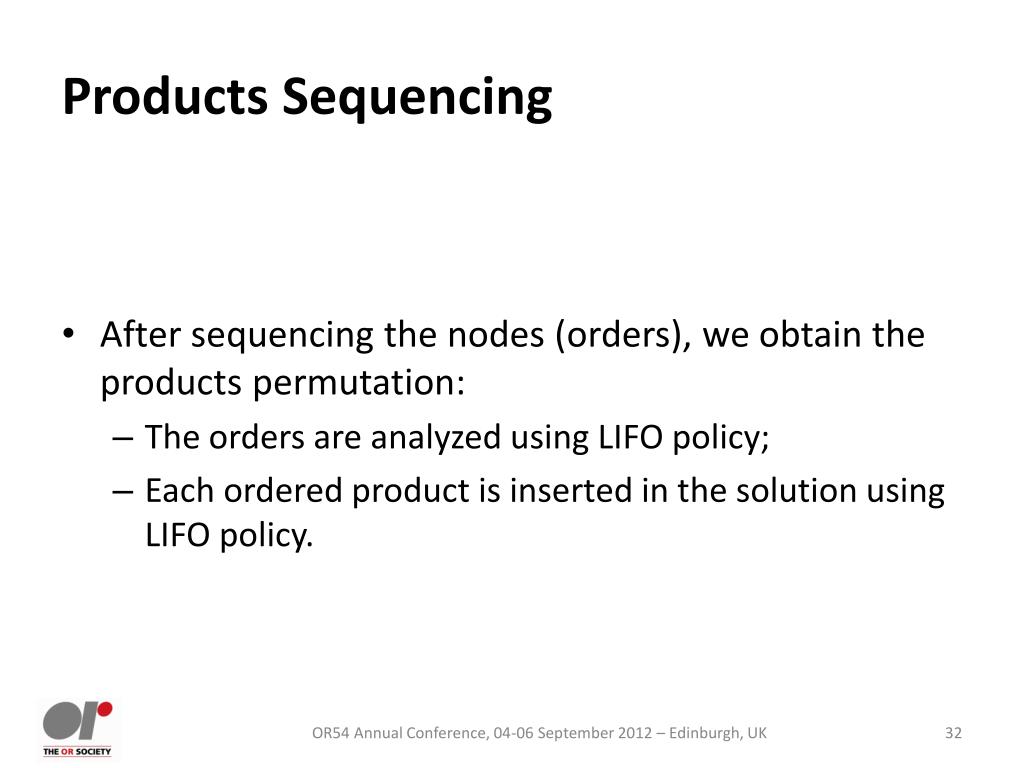 Products Sequencing

• After sequencing the nodes (orders), we obtain the products permutation:
– The orders are analyzed using LIFO policy;
– Each ordered product is inserted in the solution using LIFO policy.

OR
THE OR SOCIETY

OR54 Annual Conference, 04-06 September 2012 – Edinburgh, UK

32